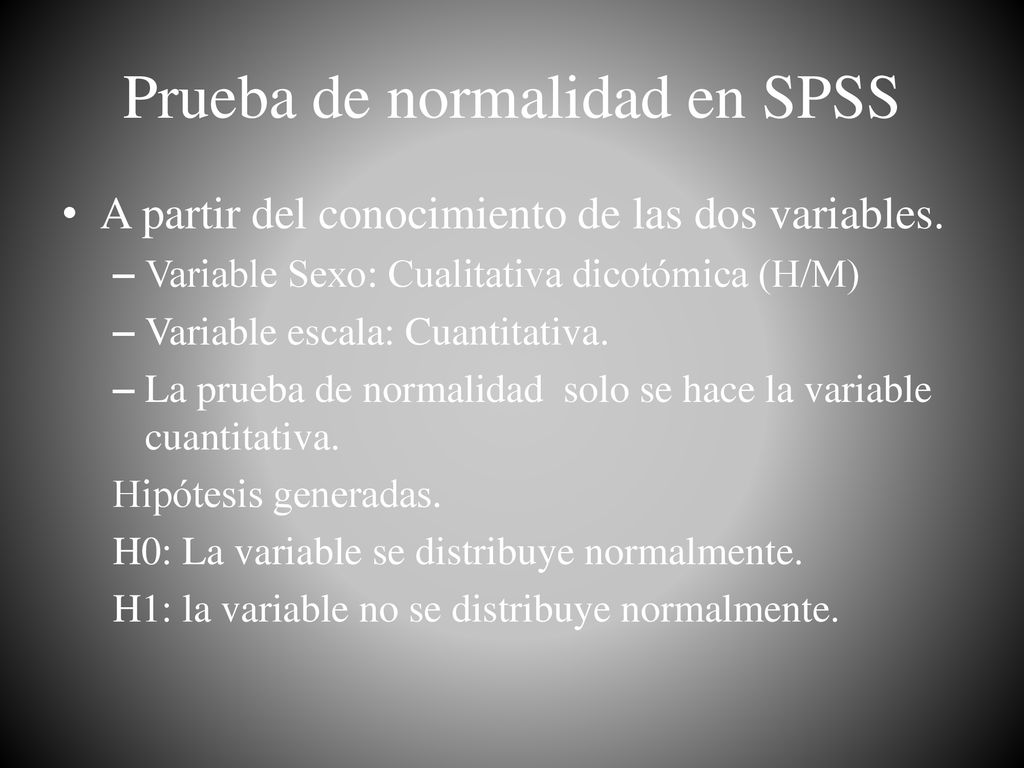 Prueba de normalidad en SPSS

• A partir del conocimiento de las dos variables.
– Variable Sexo: Cualitativa dicotómica (H/M)
– Variable escala: Cuantitativa.
– La prueba de normalidad  solo se hace la variable cuantitativa.

Hipótesis generadas.
H0: La variable se distribuye normalmente.
H1: la variable no se distribuye normalmente.